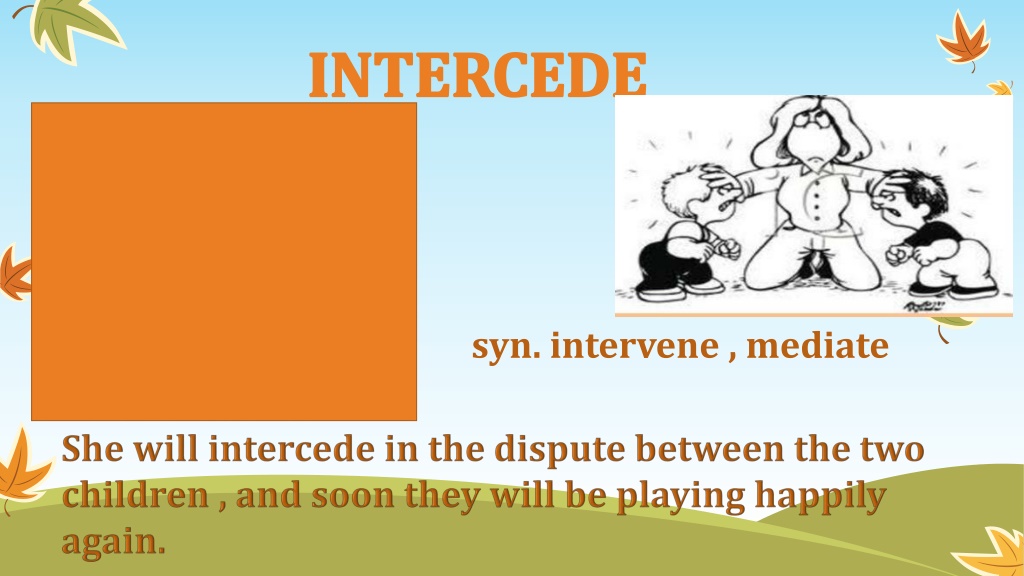 INTERCEDE

syn. intervene , mediate

She will intercede in the dispute between the two children , and soon they will be playing happily again.